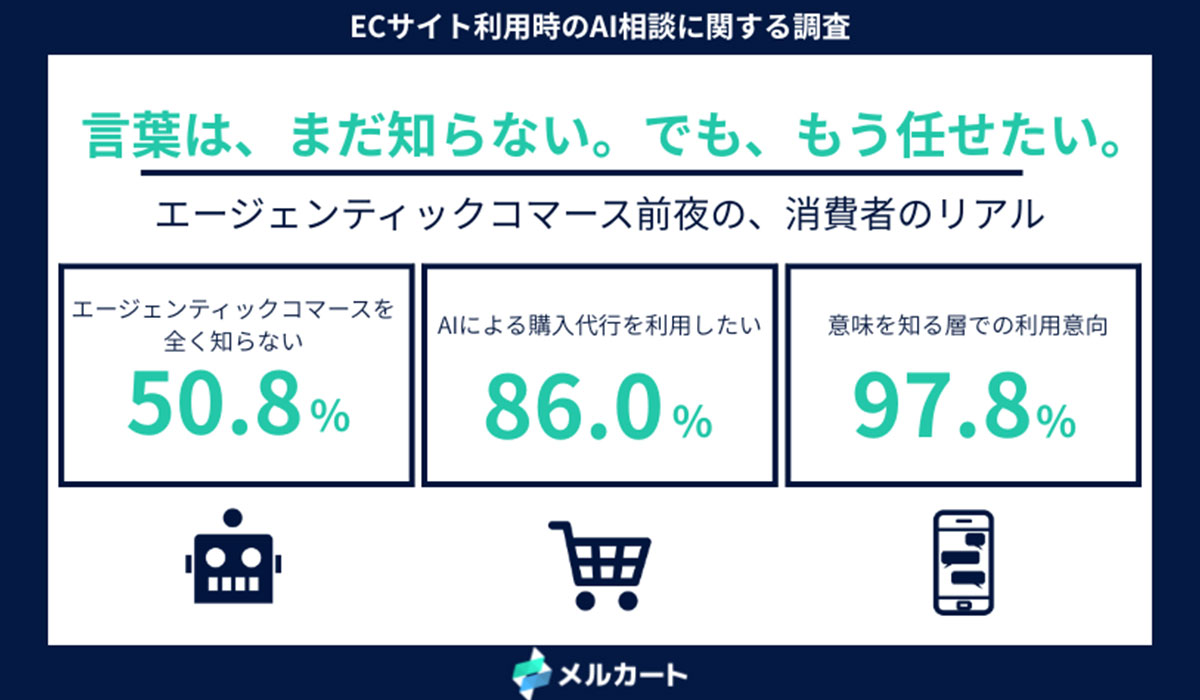 ECサイト利用時のAI相談に関する調査

言葉は、まだ知らない。でも、もう任せたい。

エージェンティックコマース前夜の、消費者のリアル

エージェンティックコマースを全く知らない
50.8%

AIによる購入代行を利用したい
86.0%

意味を知る層での利用意向
97.8%

メルカート